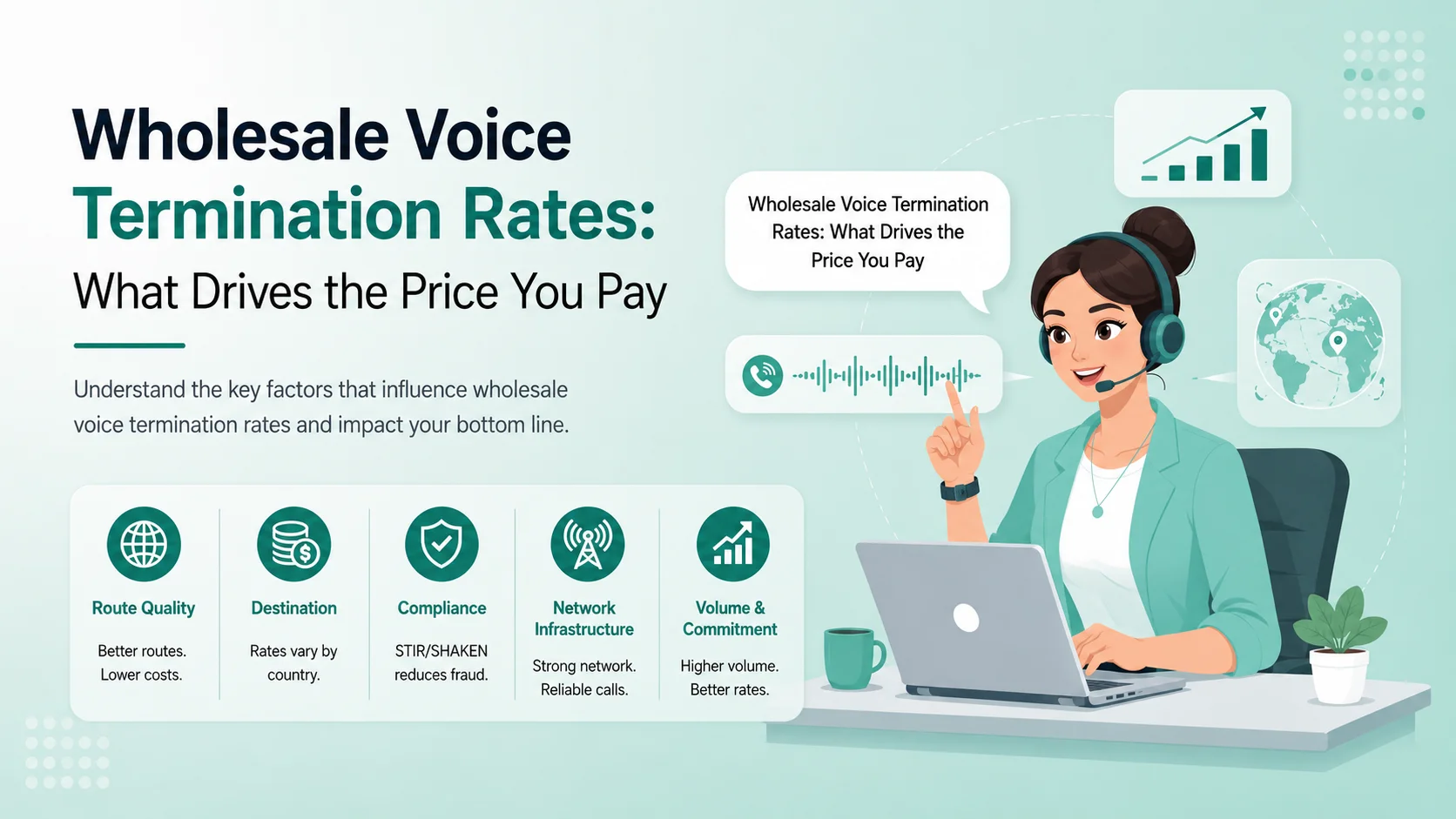 Wholesale Voice
Termination Rates:
What Drives the Price You Pay

Understand the key factors that influence wholesale voice termination rates and impact your bottom line.

Route Quality
Better routes. Lower costs.

Destination
Rates vary by country.

Compliance
STIR/SHAKEN reduces fraud.

Network Infrastructure
Strong network. Reliable calls.

Volume & Commitment
Higher volume. Better rates.

Wholesale Voice Termination Rates: What Drives the Price You Pay